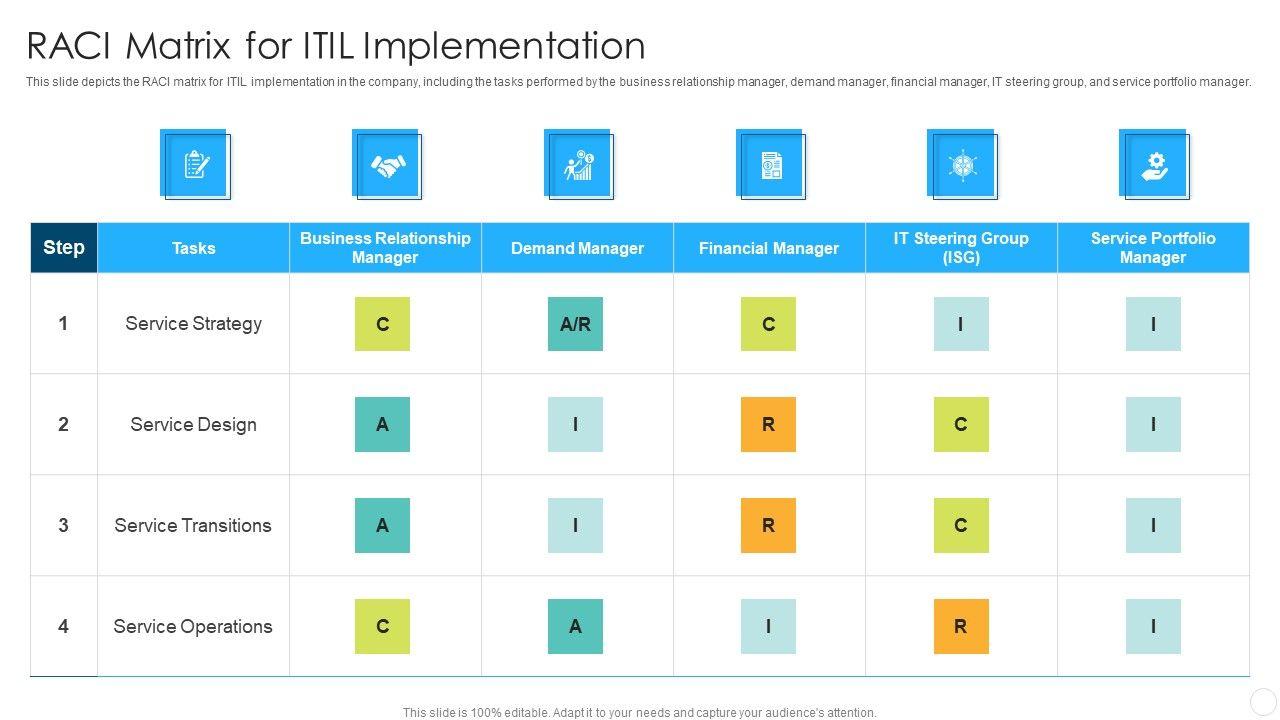 RACI Matrix for ITIL Implementation

This slide depicts the RACI matrix for ITIL implementation in the company, including the tasks performed by the business relationship manager, demand manager, financial manager, IT steering group, and service portfolio manager.

| Step | Tasks | Business Relationship Manager | Demand Manager | Financial Manager | IT Steering Group (ISG) | Service Portfolio Manager |
|---|---|---|---|---|---|---|
| 1 | Service Strategy | C | A/R | C | I | I |
| 2 | Service Design | A | I | R | C | I |
| 3 | Service Transitions | A | I | R | C | I |
| 4 | Service Operations | C | A | I | R | I |

This slide is 100% editable. Adapt it to your needs and capture your audience's attention.